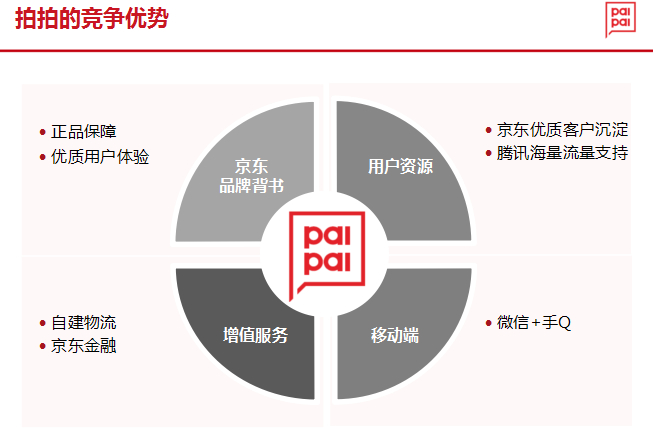 拍拍的竞争优势

pai
pai

• 正品保障
• 优质用户体验

京东
品牌背书

用户资源

• 京东优质客户沉淀
• 腾讯海量流量支持

pai
pai

• 自建物流
• 京东金融

增值服务

移动端

• 微信＋手Q